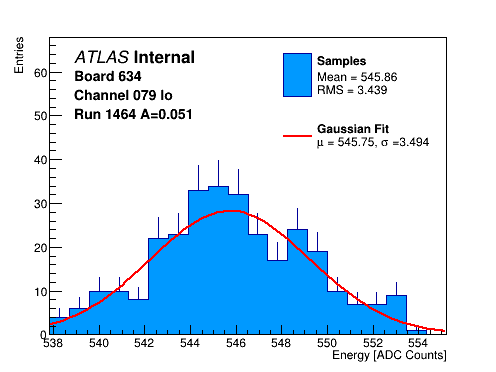 Entries

ATLAS Internal
Board 634
Channel 079 lo
Run 1464 A=0.051

Samples
Mean = 545.86
RMS = 3.439

Gaussian Fit
$\mu$ = 545.75, $\sigma$ =3.494

60
50
40
30
20
10
0

538 540 542 544 546 548 550 552 554

Energy [ADC Counts]